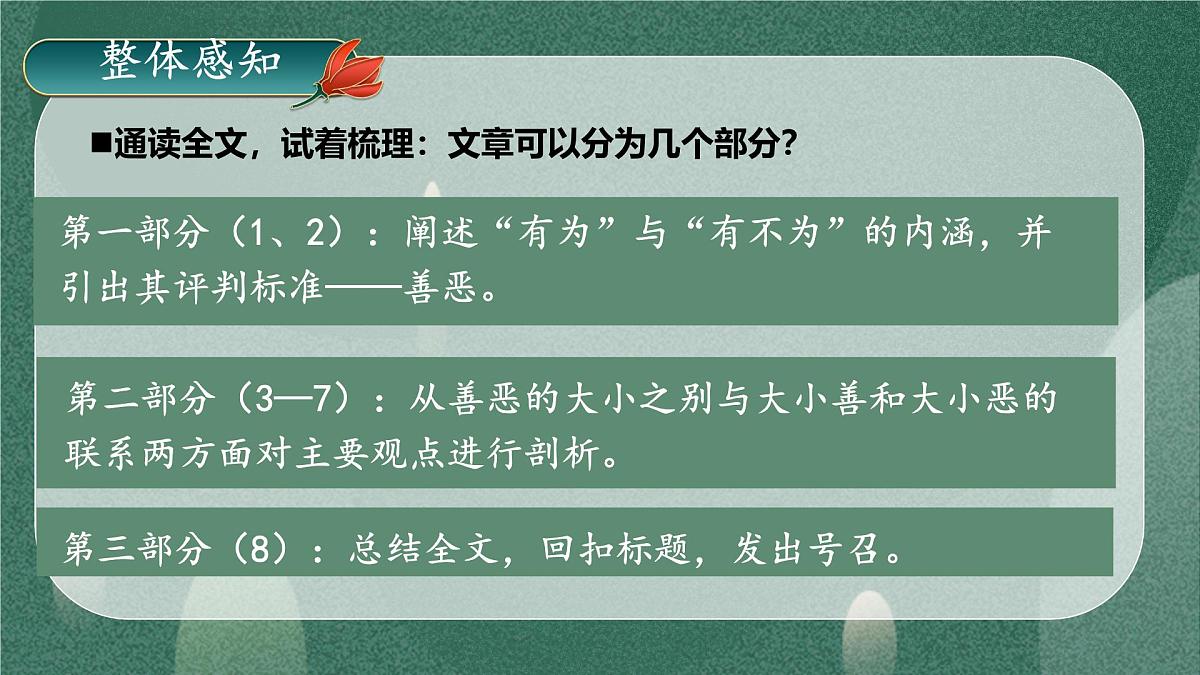 整体感知

■通读全文，试着梳理：文章可以分为几个部分？

第一部分（1、2）：阐述“有为”与“有不为”的内涵，并引出其评判标准——善恶。

第二部分（3—7）：从善恶的大小之别与大小善和大小恶的联系两方面对主要观点进行剖析。

第三部分（8）：总结全文，回扣标题，发出号召。